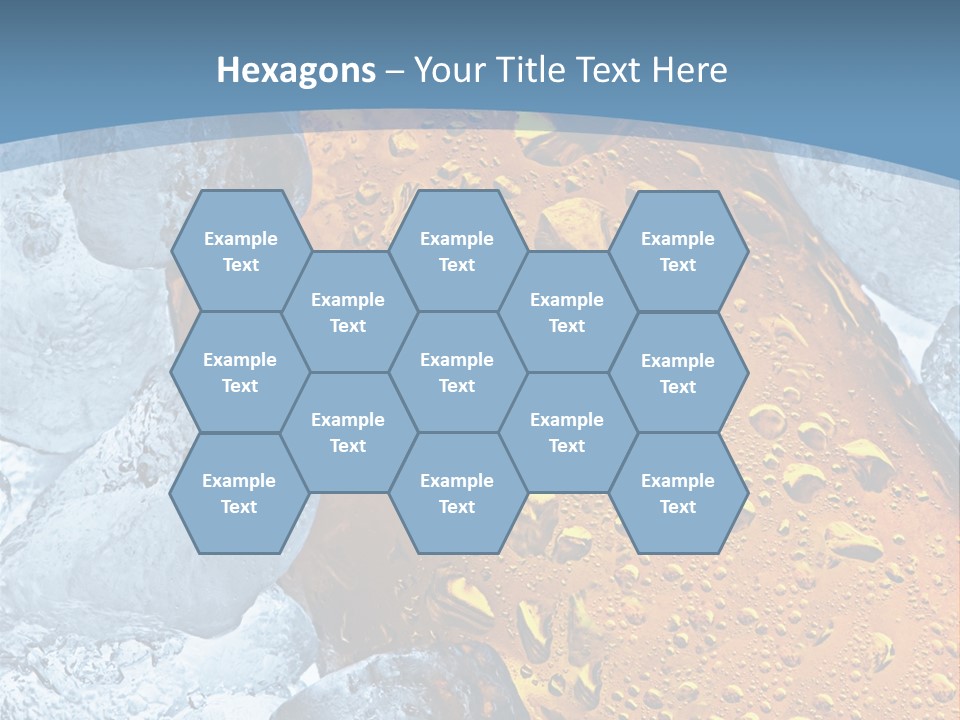 Hexagons – Your Title Text Here

Example Text

Example Text

Example Text

Example Text

Example Text

Example Text

Example Text

Example Text

Example Text

Example Text

Example Text

Example Text

Example Text